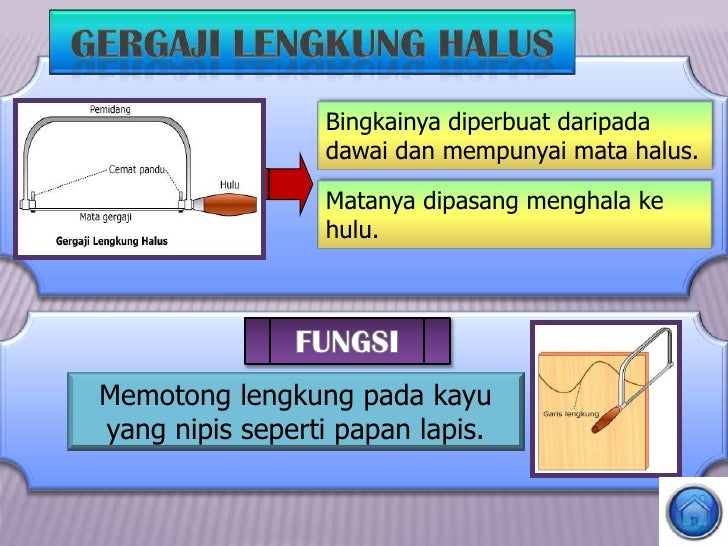 GERGAJI LENGKUNG HALUS

Pemidang

Cemat pandu

Hulu

Mata gergaji

Gergaji Lengkung Halus

Bingkainya diperbuat daripada dawai dan mempunyai mata halus.

Matanya dipasang menghala ke hulu.

FUNGSI

Memotong lengkung pada kayu yang nipis seperti papan lapis.

Garis lengkung